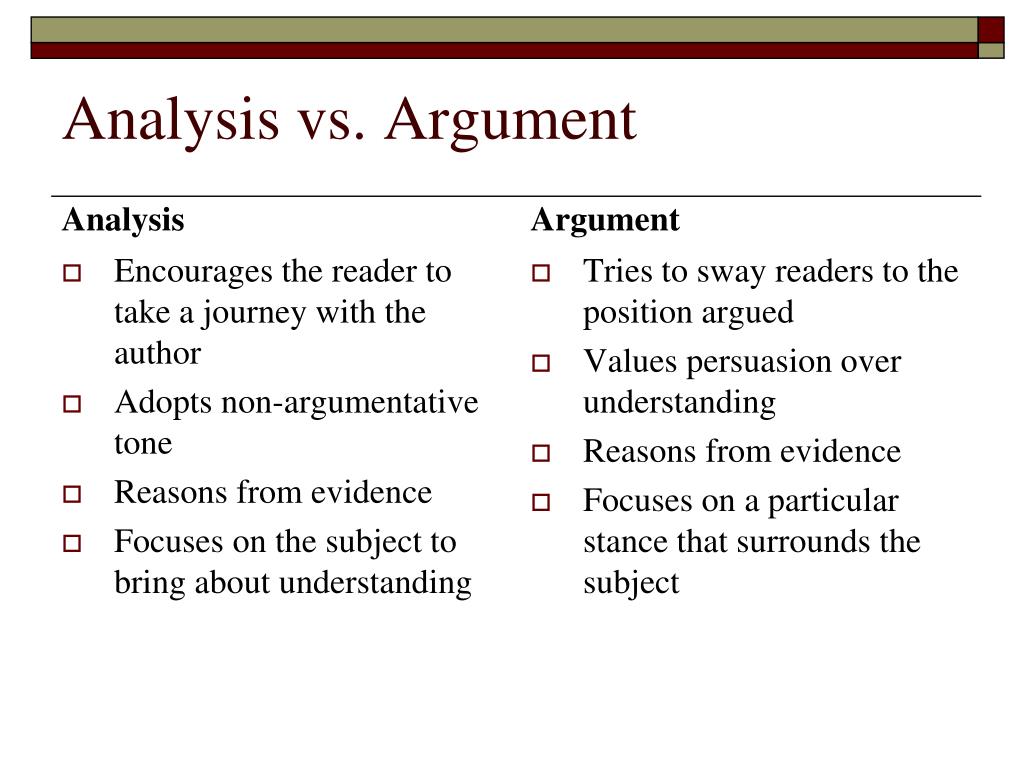 Analysis vs. Argument

Analysis

- Encourages the reader to take a journey with the author
- Adopts non-argumentative tone
- Reasons from evidence
- Focuses on the subject to bring about understanding

Argument

- Tries to sway readers to the position argued
- Values persuasion over understanding
- Reasons from evidence
- Focuses on a particular stance that surrounds the subject